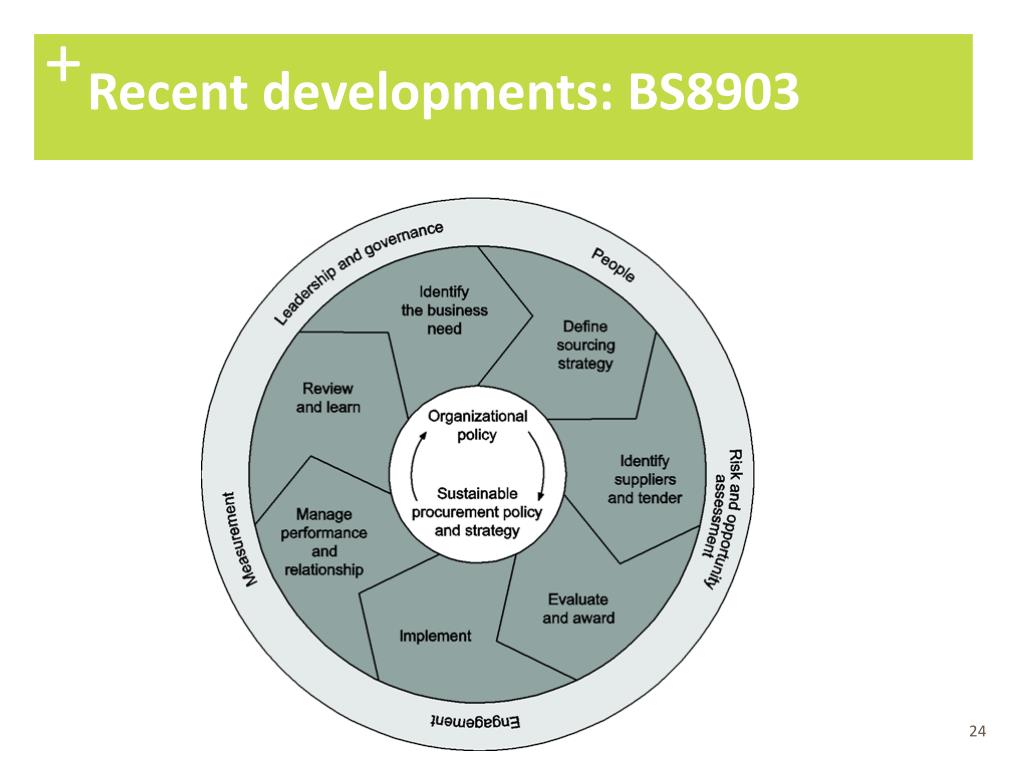 + Recent developments: BS8903

Leadership and governance

People

Risk and opportunity assessment

Engagement

Measurement

Identify the business need

Define sourcing strategy

Identify suppliers and tender

Evaluate and award

Implement

Manage performance and relationship

Review and learn

Organizational policy

Sustainable procurement policy and strategy

24